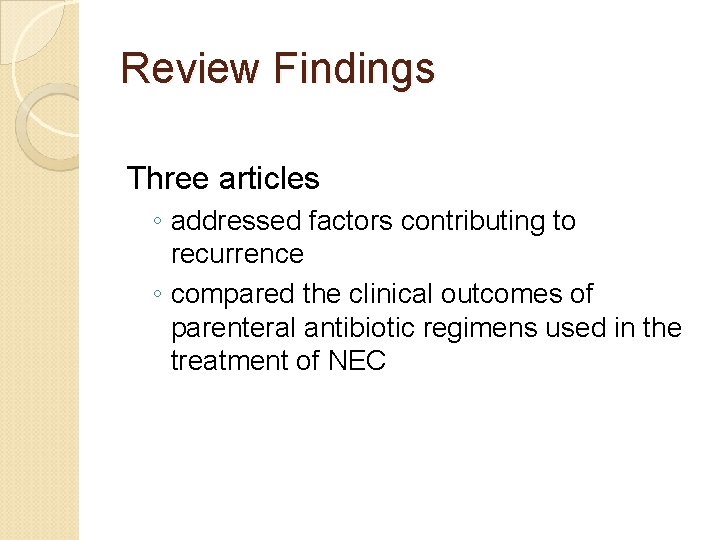 Review Findings

Three articles

◦ addressed factors contributing to recurrence

◦ compared the clinical outcomes of parenteral antibiotic regimens used in the treatment of NEC